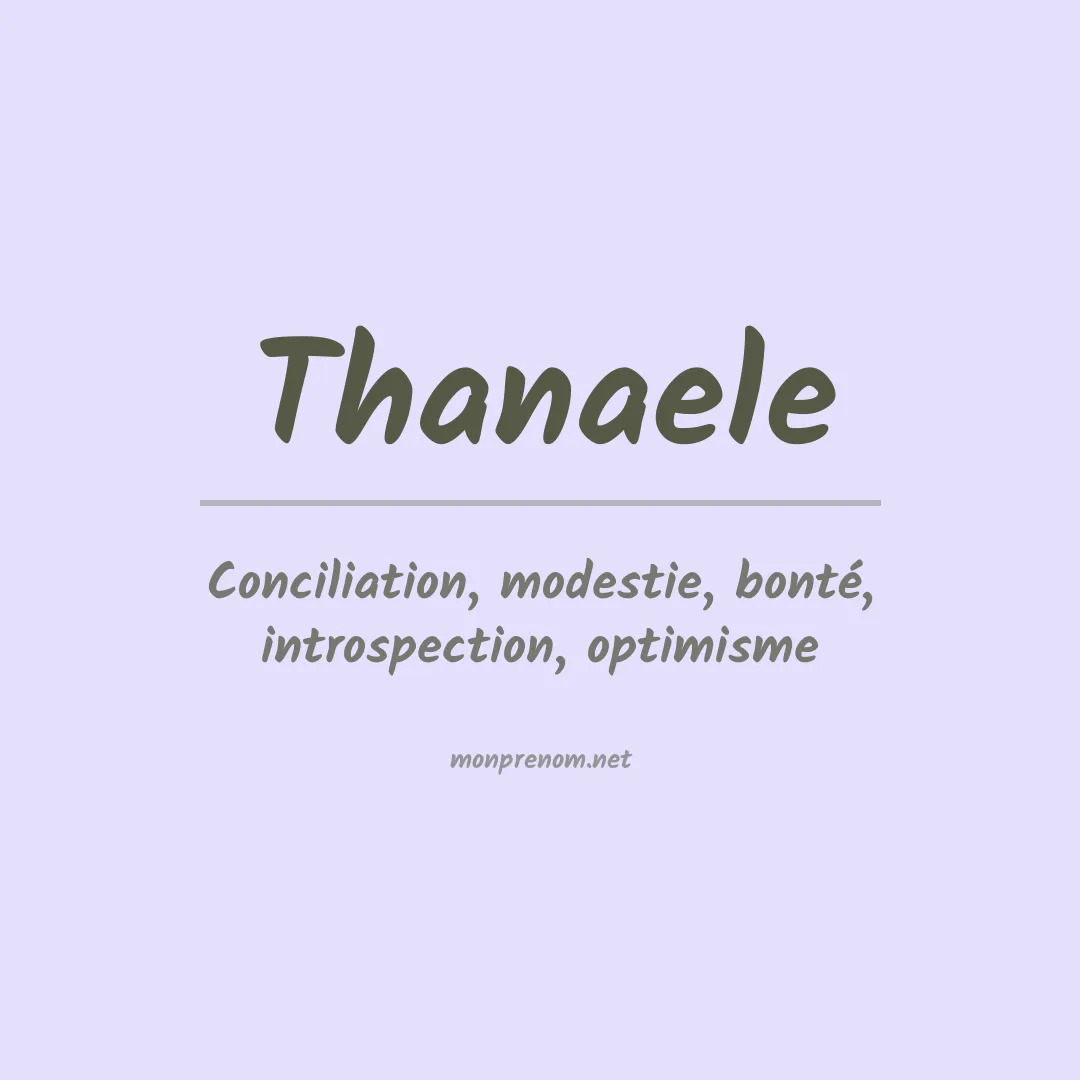 Thanaele

Conciliation, modestie, bonté, introspection, optimisme

monprenom.net